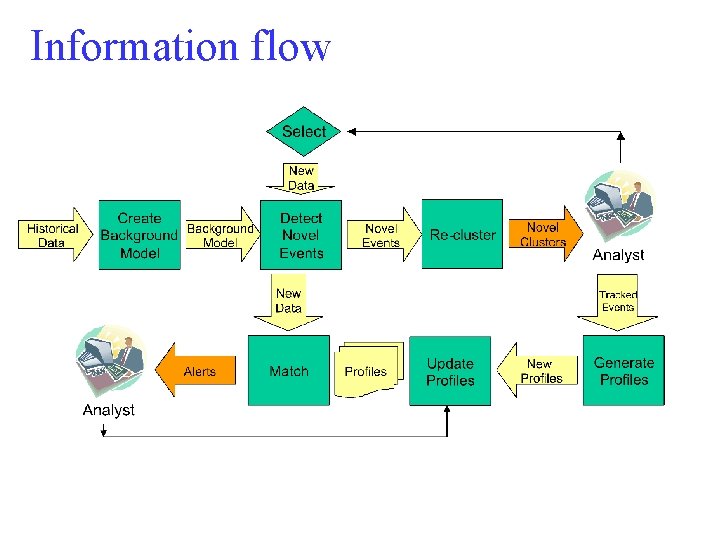 Information flow

Select

New Data

Historical Data

Create Background Model

Background Model

Detect Novel Events

Novel Events

Re-cluster

Novel Clusters

Analyst

New Data

Tracked Events

Analyst

Alerts

Match

Profiles

Update Profiles

New Profiles

Generate Profiles